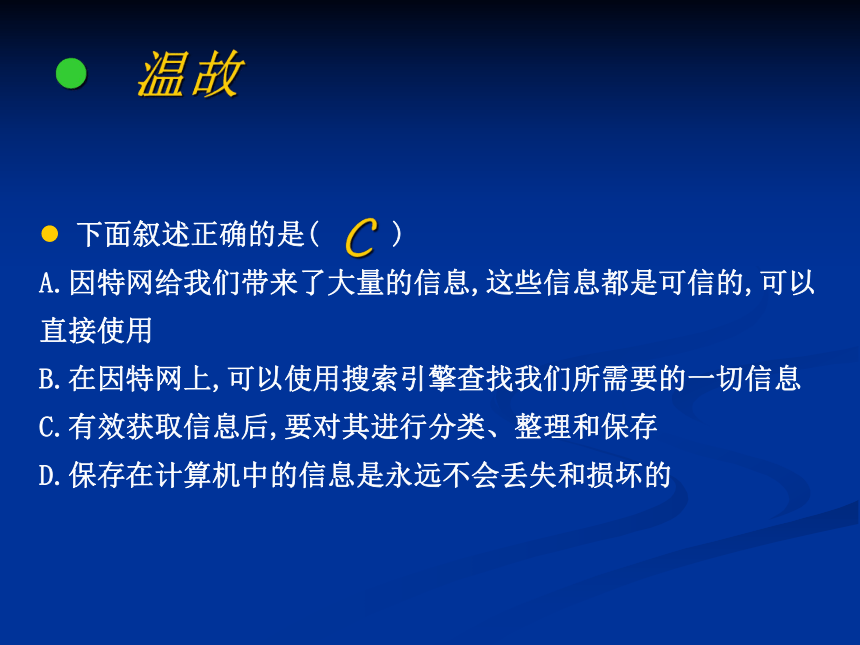 温故

下面叙述正确的是（ C ）

A.因特网给我们带来了大量的信息，这些信息都是可信的，可以直接使用

B.在因特网上，可以使用搜索引擎查找我们所需要的一切信息

C.有效获取信息后，要对其进行分类、整理和保存

D.保存在计算机中的信息是永远不会丢失和损坏的